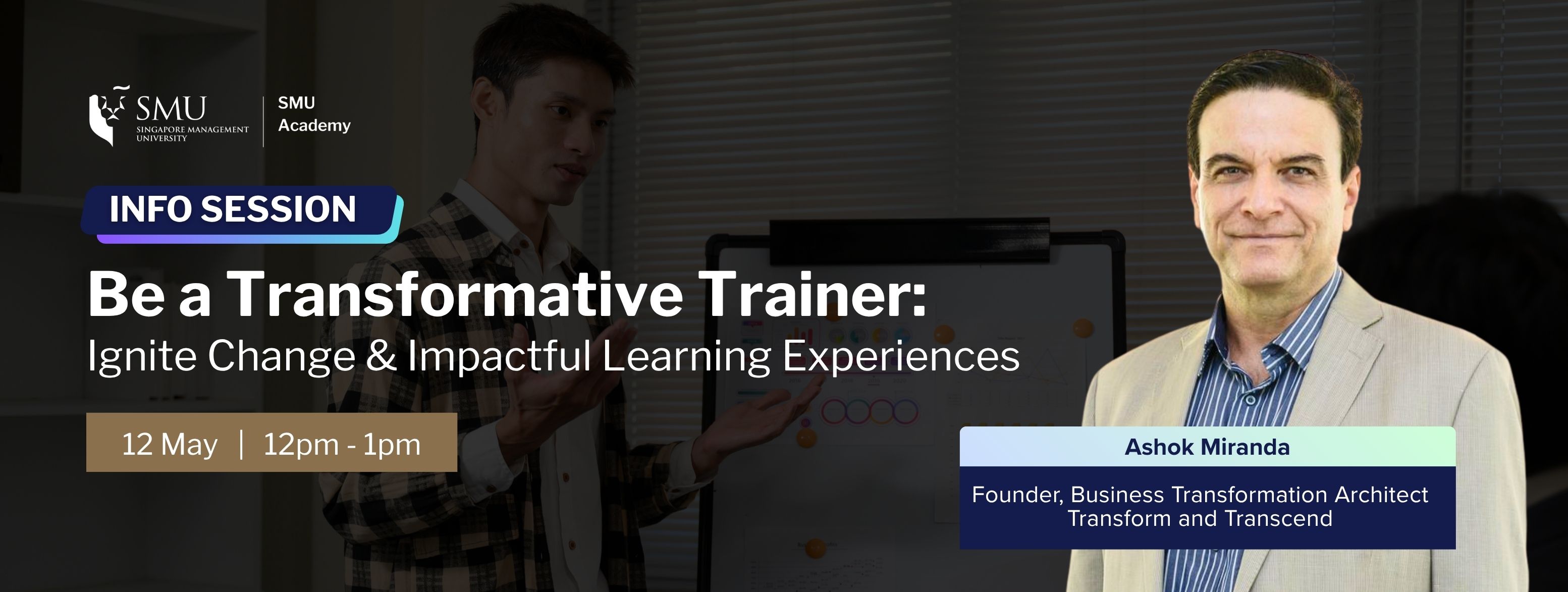 SMU
SINGAPORE MANAGEMENT UNIVERSITY

SMU
Academy

INFO SESSION

Be a Transformative Trainer:
Ignite Change & Impactful Learning Experiences

12 May | 12pm - 1pm

Ashok Miranda

Founder, Business Transformation Architect
Transform and Transcend